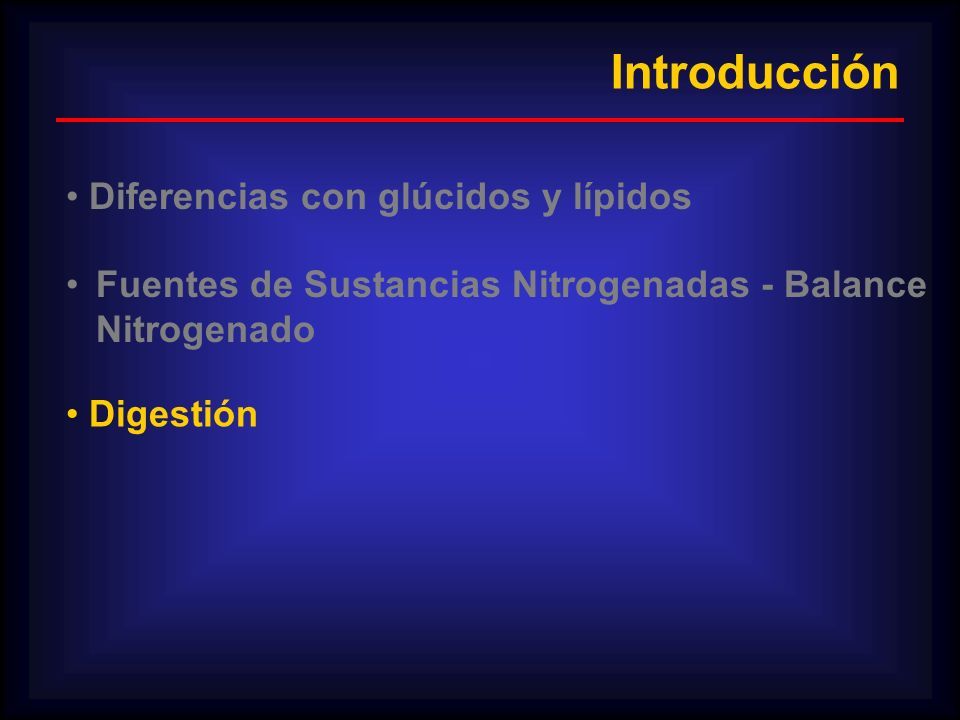 Introducción

• Diferencias con glúcidos y lípidos

• Fuentes de Sustancias Nitrogenadas - Balance Nitrogenado

• Digestión